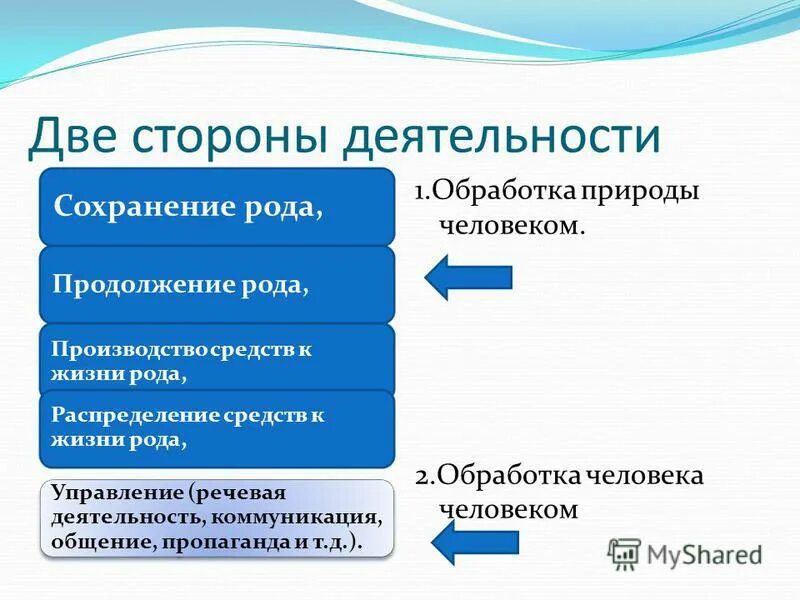 Две стороны деятельности

Сохранение рода,

Продолжение рода,

Производство средств к жизни рода,

Распределение средств к жизни рода,

Управление (речевая деятельность, коммуникация, общение, пропаганда и т.д.).

1.Обработка природы человеком.

2.Обработка человека человеком

MyShared